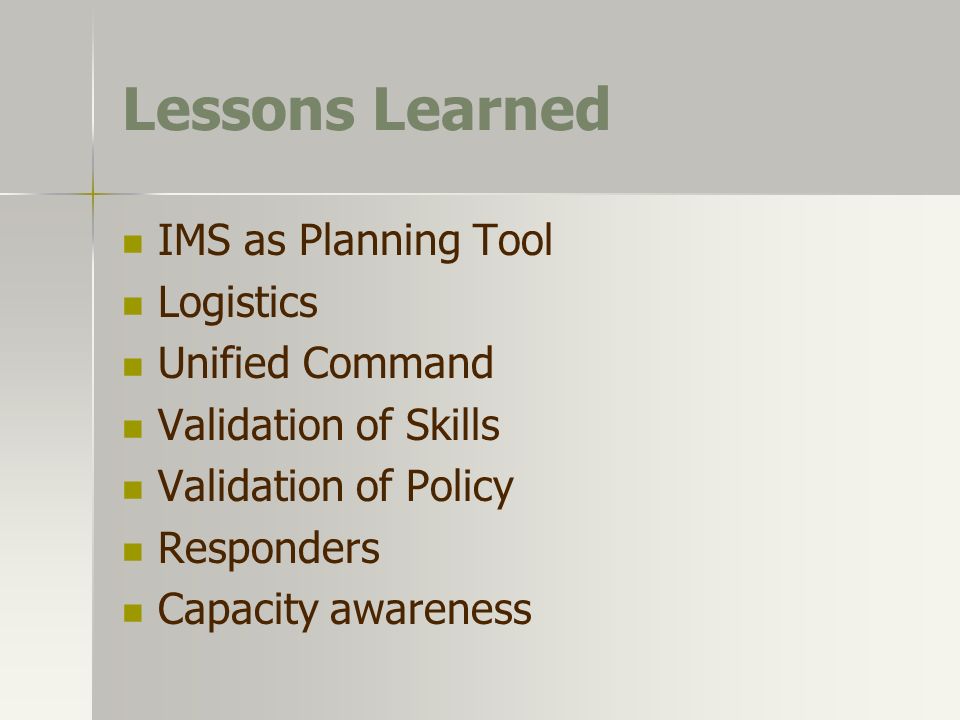 Lessons Learned

- IMS as Planning Tool
- Logistics
- Unified Command
- Validation of Skills
- Validation of Policy
- Responders
- Capacity awareness